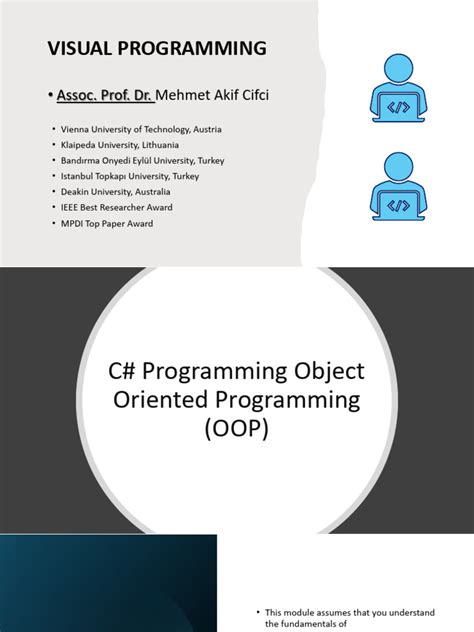 VISUAL PROGRAMMING

• Assoc. Prof. Dr. Mehmet Akif Cifci

• Vienna University of Technology, Austria
• Klaipeda University, Lithuania
• Bandırma Onyedi Eylül University, Turkey
• Istanbul Topkapı University, Turkey
• Deakin University, Australia
• IEEE Best Researcher Award
• MPDI Top Paper Award

</>

</>

C# Programming Object Oriented Programming (OOP)

• This module assumes that you understand the fundamentals of